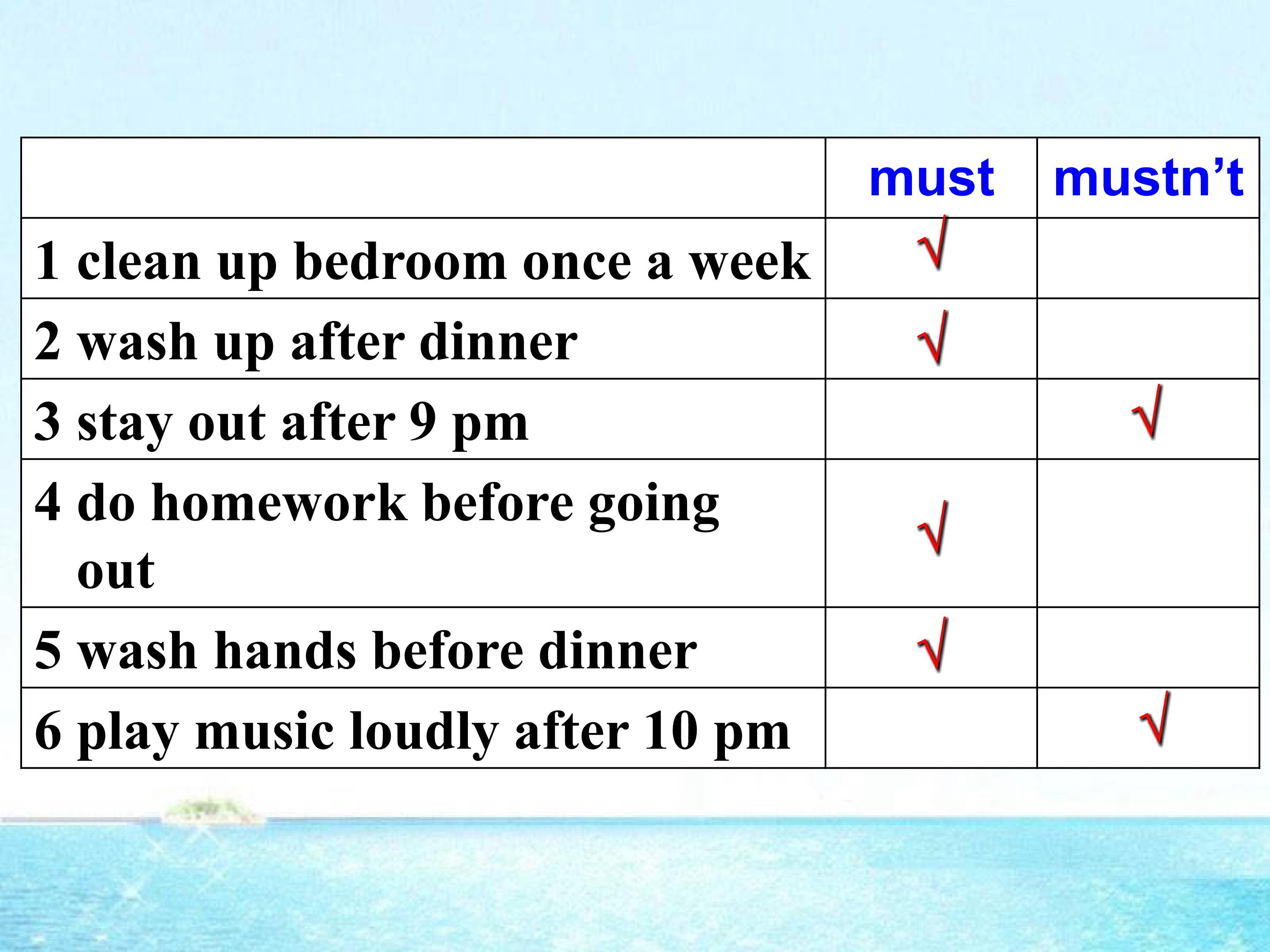 |  | must | mustn't |
|---|---|---|
| 1 clean up bedroom once a week | √ |  |
| 2 wash up after dinner | √ |  |
| 3 stay out after 9 pm |  | √ |
| 4 do homework before going out | √ |  |
| 5 wash hands before dinner | √ |  |
| 6 play music loudly after 10 pm |  | √ |